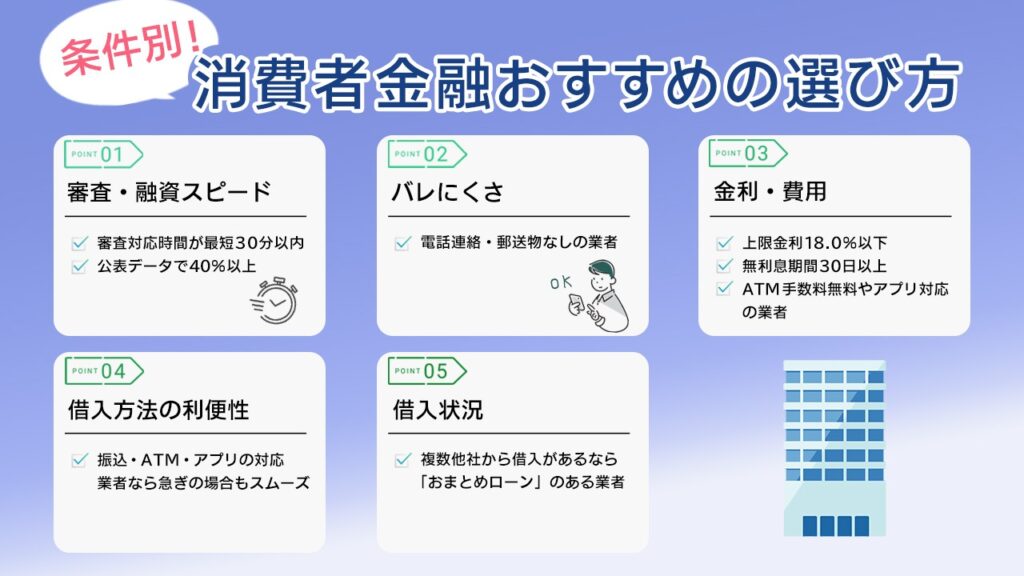 条件別!
消費者金融おすすめの選び方

POINT 01
審査・融資スピード
審査対応時間が最短30分以内
公表データで40%以上

POINT 02
バレにくさ
電話連絡・郵送物なしの業者
OK

POINT 03
金利・費用
上限金利18.0%以下
無利息期間30日以上
ATM手数料無料やアプリ対応の業者

POINT 04
借入方法の利便性
振込・ATM・アプリの対応業者なら急ぎの場合もスムーズ

POINT 05
借入状況
複数他社から借入があるなら「おまとめローン」のある業者